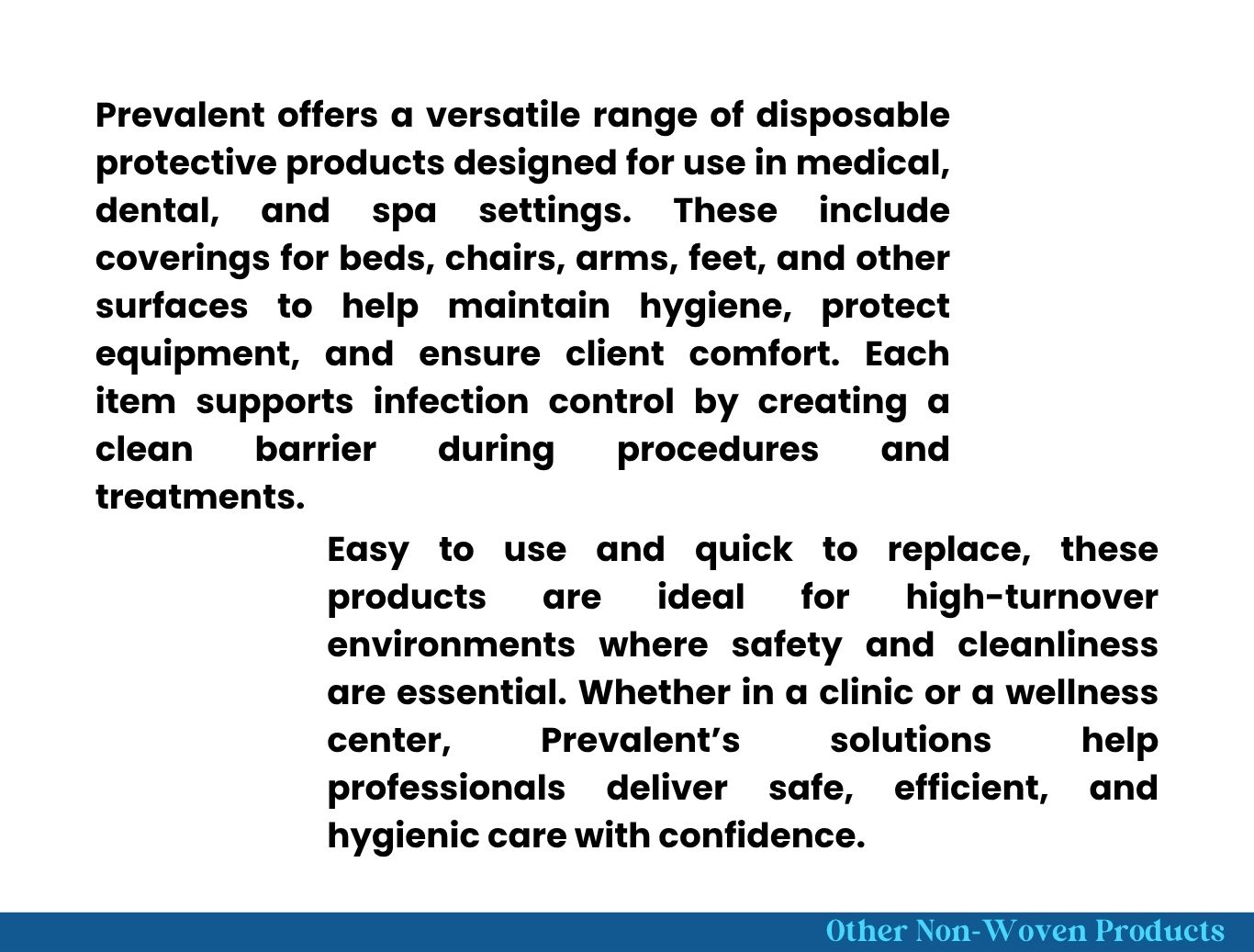 Prevalent offers a versatile range of disposable protective products designed for use in medical, dental, and spa settings. These include coverings for beds, chairs, arms, feet, and other surfaces to help maintain hygiene, protect equipment, and ensure client comfort. Each item supports infection control by creating a clean barrier during procedures and treatments.

Easy to use and quick to replace, these products are ideal for high-turnover environments where safety and cleanliness are essential. Whether in a clinic or a wellness center, Prevalent’s solutions help professionals deliver safe, efficient, and hygienic care with confidence.

Other Non-Woven Products